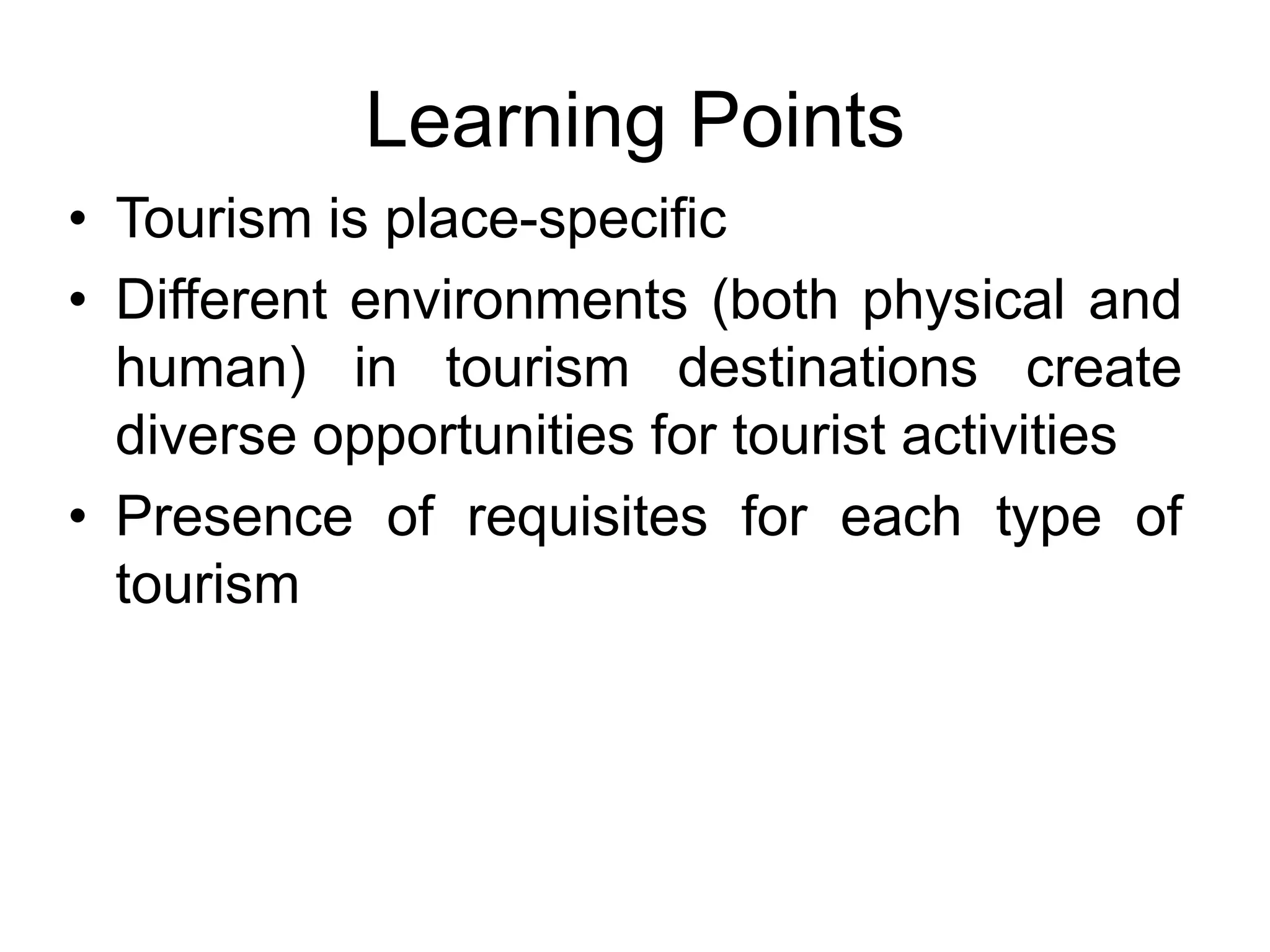 Learning Points

• Tourism is place-specific

• Different environments (both physical and human) in tourism destinations create diverse opportunities for tourist activities

• Presence of requisites for each type of tourism